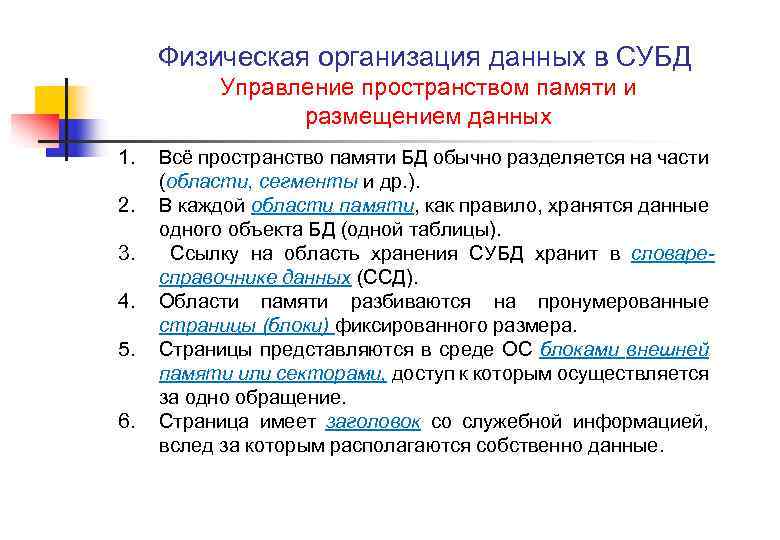 Физическая организация данных в СУБД
Управление пространством памяти и размещением данных

1. Всё пространство памяти БД обычно разделяется на части (области, сегменты и др.).
2. В каждой области памяти, как правило, хранятся данные одного объекта БД (одной таблицы).
3. Ссылку на область хранения СУБД хранит в словаре-справочнике данных (ССД).
4. Области памяти разбиваются на пронумерованные страницы (блоки) фиксированного размера.
5. Страницы представляются в среде ОС блоками внешней памяти или секторами, доступ к которым осуществляется за одно обращение.
6. Страница имеет заголовок со служебной информацией, вслед за которым располагаются собственно данные.